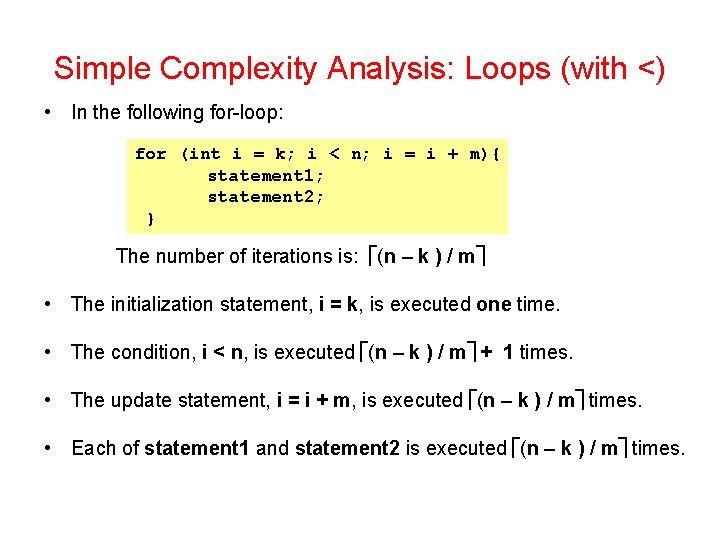 Simple Complexity Analysis: Loops (with <)

• In the following for-loop:

for (int i = k; i < n; i = i + m){
statement1;
statement2;
}

The number of iterations is: $\lceil (n - k) / m \rceil$

• The initialization statement, i = k, is executed one time.

• The condition, i < n, is executed $\lceil (n - k) / m \rceil + 1$ times.

• The update statement, i = i + m, is executed $\lceil (n - k) / m \rceil$ times.

• Each of statement1 and statement2 is executed $\lceil (n - k) / m \rceil$ times.